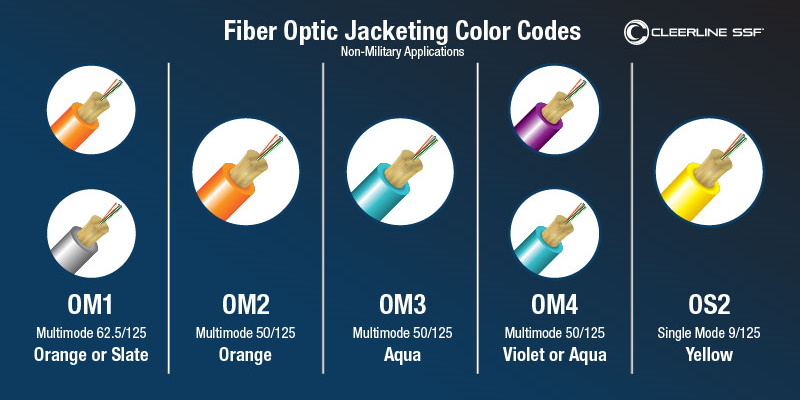 Fiber Optic Jacketing Color Codes
Non-Military Applications

CLEERLINE SSF

OM1
Multimode 62.5/125
Orange or Slate

OM2
Multimode 50/125
Orange

OM3
Multimode 50/125
Aqua

OM4
Multimode 50/125
Violet or Aqua

OS2
Single Mode 9/125
Yellow